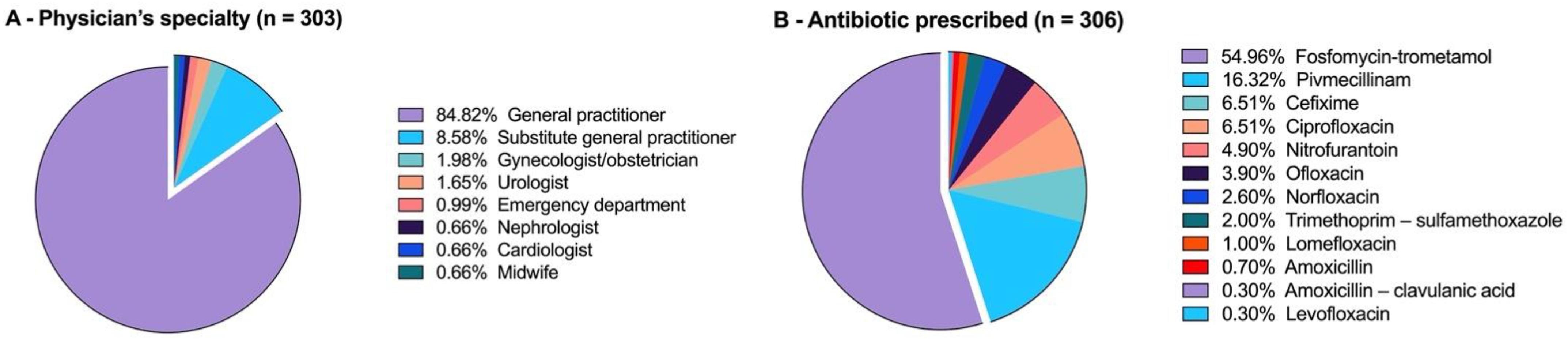 A - Physician's specialty (n = 303)

84.82% General practitioner
8.58% Substitute general practitioner
1.98% Gynecologist/obstetrician
1.65% Urologist
0.99% Emergency department
0.66% Nephrologist
0.66% Cardiologist
0.66% Midwife

B - Antibiotic prescribed (n = 306)

54.96% Fosfomycin-trometamol
16.32% Pivmecillinam
6.51% Cefixime
6.51% Ciprofloxacin
4.90% Nitrofurantoin
3.90% Ofloxacin
2.60% Norfloxacin
2.00% Trimethoprim – sulfamethoxazole
1.00% Lomefloxacin
0.70% Amoxicillin
0.30% Amoxicillin – clavulanic acid
0.30% Levofloxacin